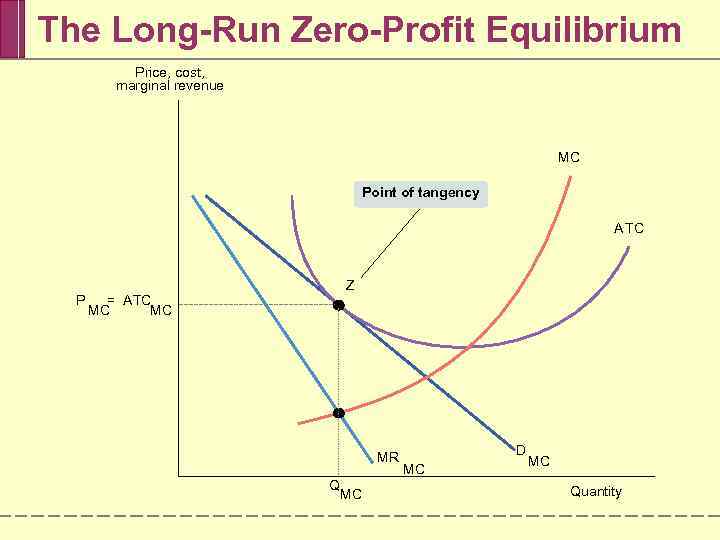 The Long-Run Zero-Profit Equilibrium

Price, cost, marginal revenue

MC

Point of tangency

ATC

Z

$P_{MC} = ATC_{MC}$

$MR_{MC}$

$D_{MC}$

$Q_{MC}$

Quantity